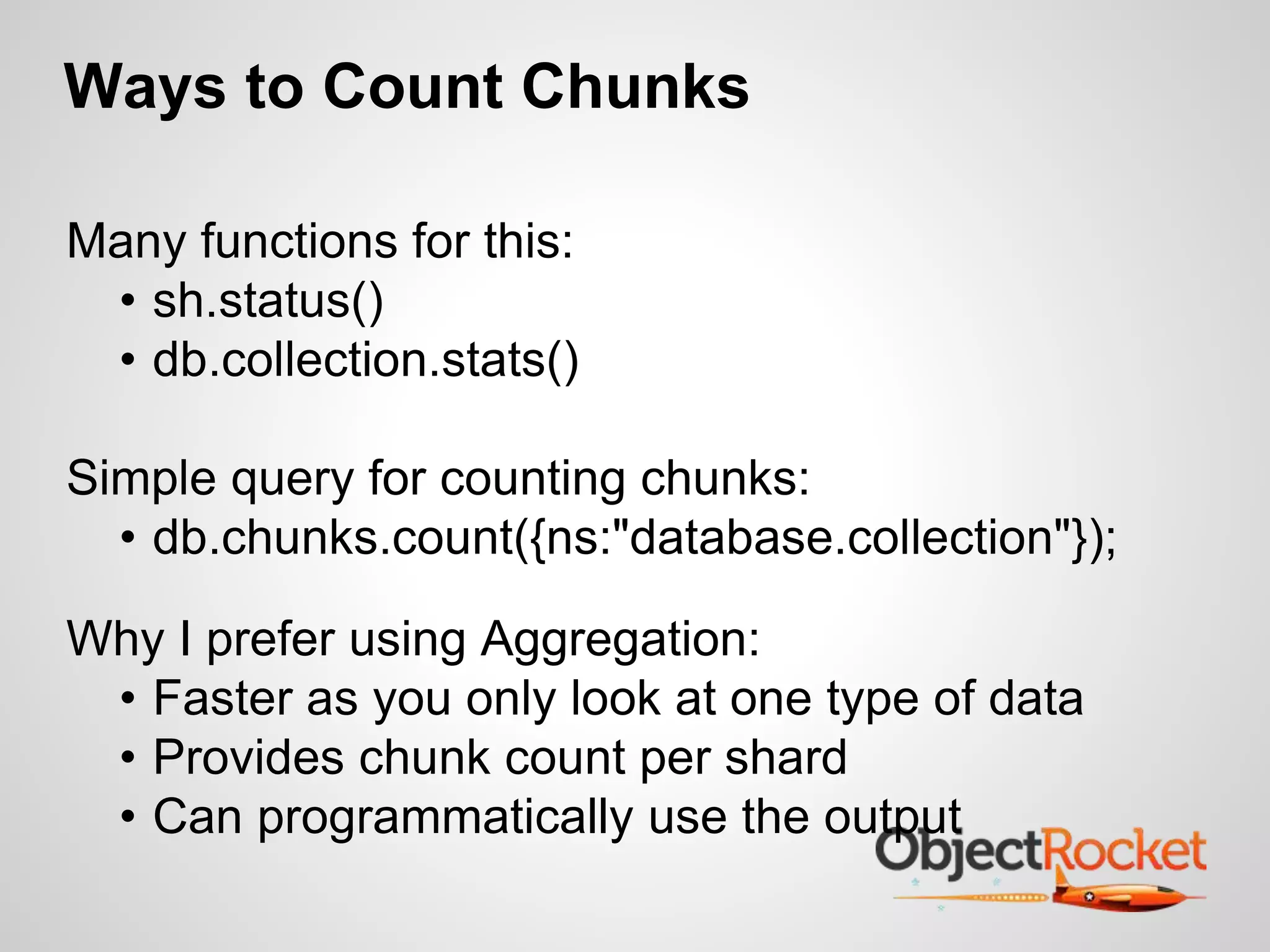 Ways to Count Chunks

Many functions for this:
• sh.status()
• db.collection.stats()

Simple query for counting chunks:
• db.chunks.count({ns:"database.collection"});

Why I prefer using Aggregation:
• Faster as you only look at one type of data
• Provides chunk count per shard
• Can programmatically use the output

ObjectRocket